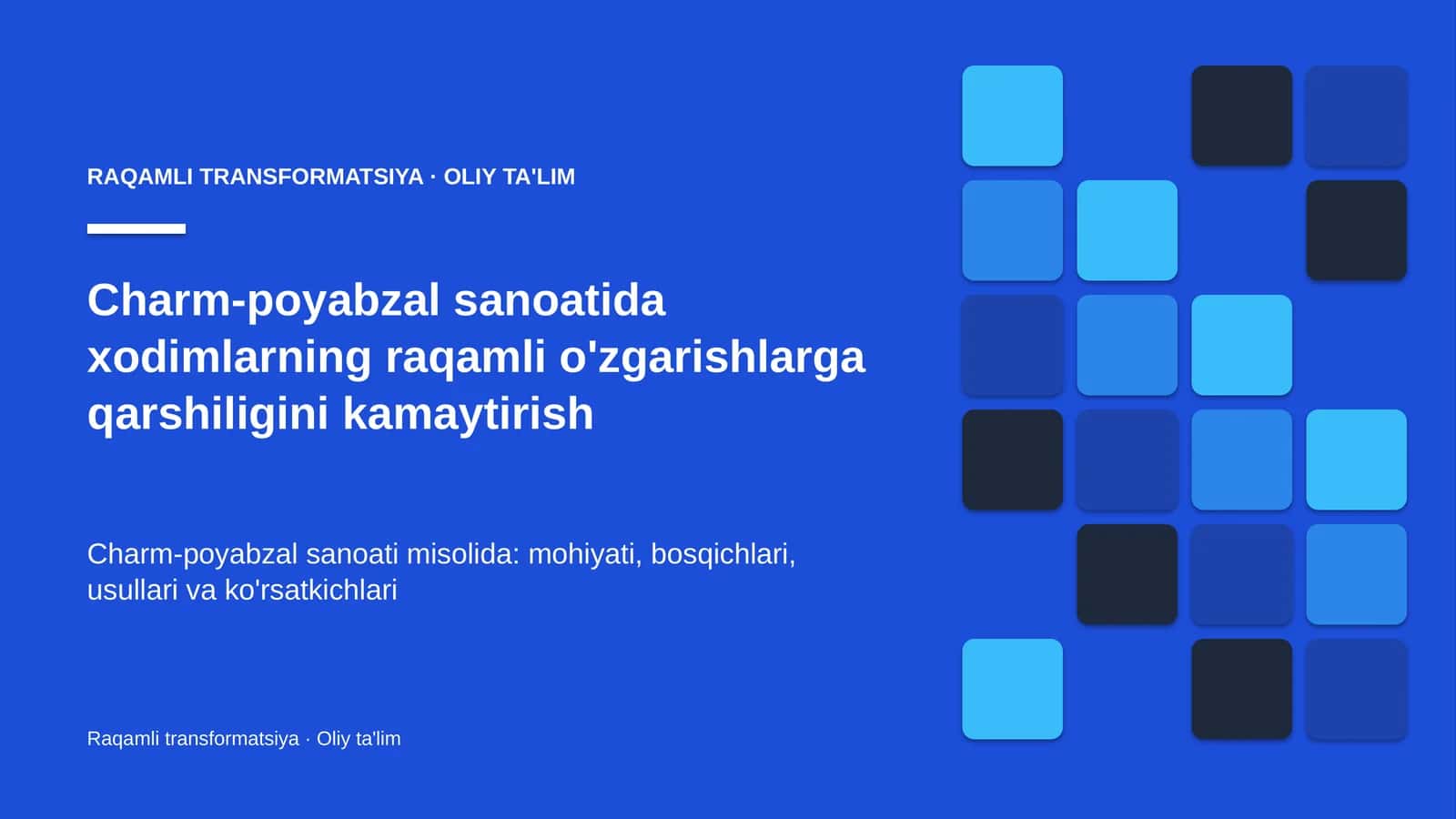 RAQAMLI TRANSFORMATSIYA · OLIY TA'LIM

Charm-poyabzal sanoatida xodimlarning raqamli o'zgarishlarga qarshiligini kamaytirish

Charm-poyabzal sanoati misolida: mohiyati, bosqichlari, usullari va ko'rsatkichlari

Raqamli transformatsiya · Oliy ta'lim